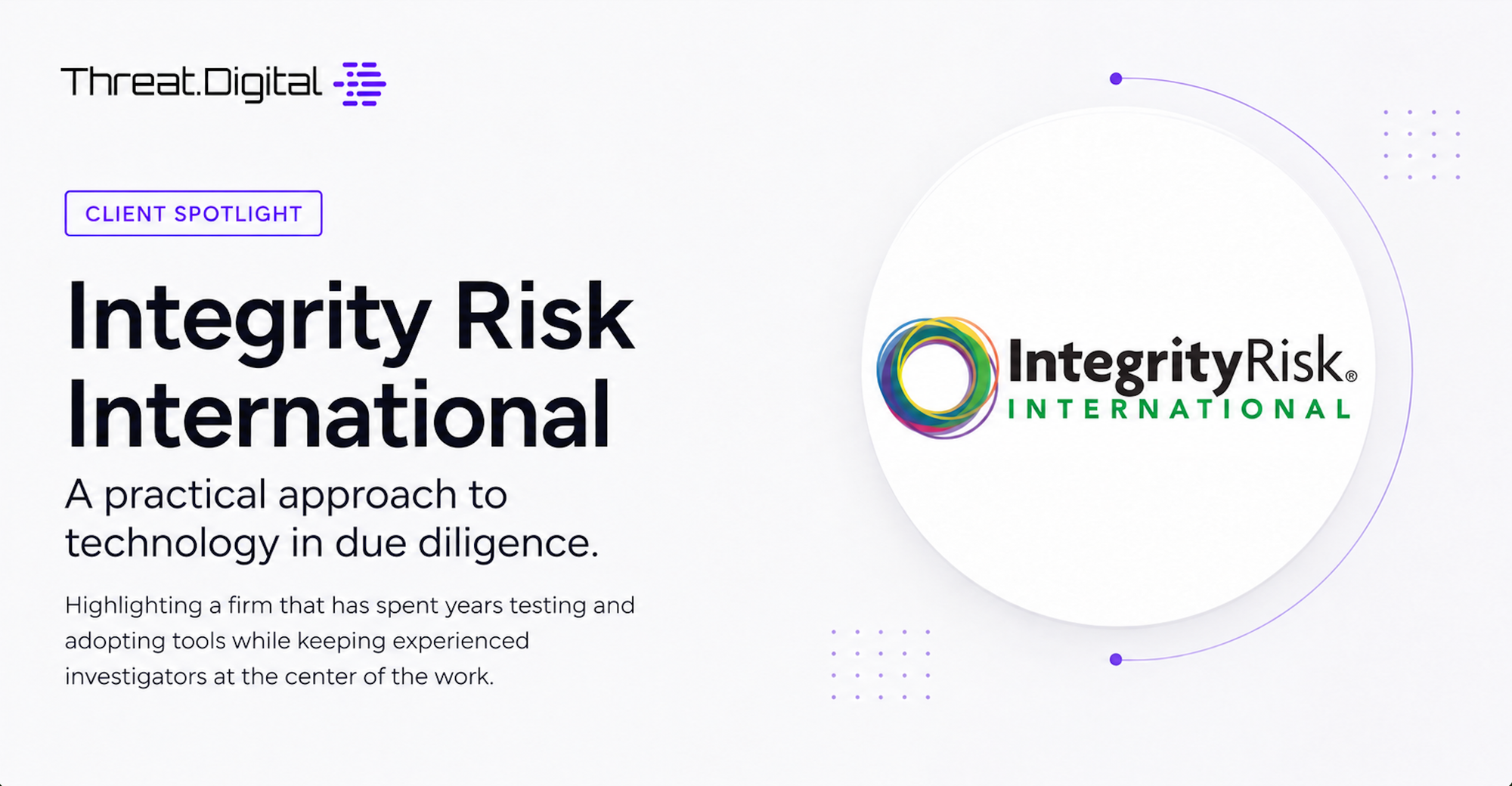 Threat.Digital

CLIENT SPOTLIGHT

Integrity Risk International

A practical approach to technology in due diligence.

Highlighting a firm that has spent years testing and adopting tools while keeping experienced investigators at the center of the work.

IntegrityRisk®
INTERNATIONAL